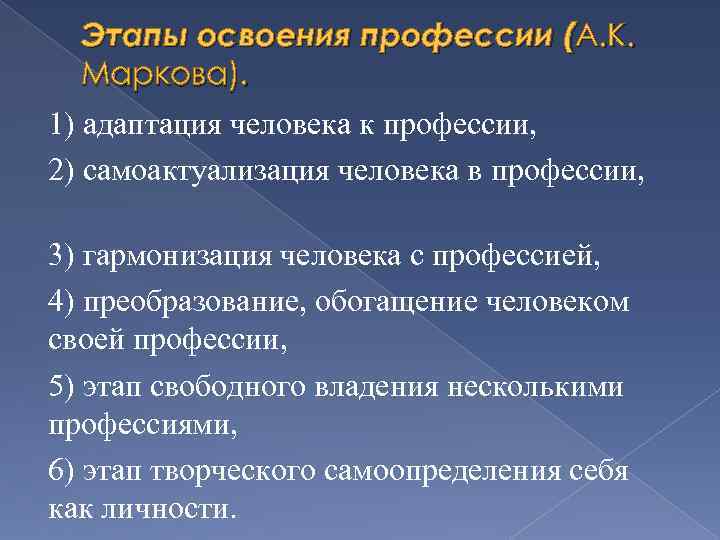 Этапы освоения профессии (А.К. Маркова).

1) адаптация человека к профессии,

2) самоактуализация человека в профессии,

3) гармонизация человека с профессией,

4) преобразование, обогащение человеком своей профессии,

5) этап свободного владения несколькими профессиями,

6) этап творческого самоопределения себя как личности.